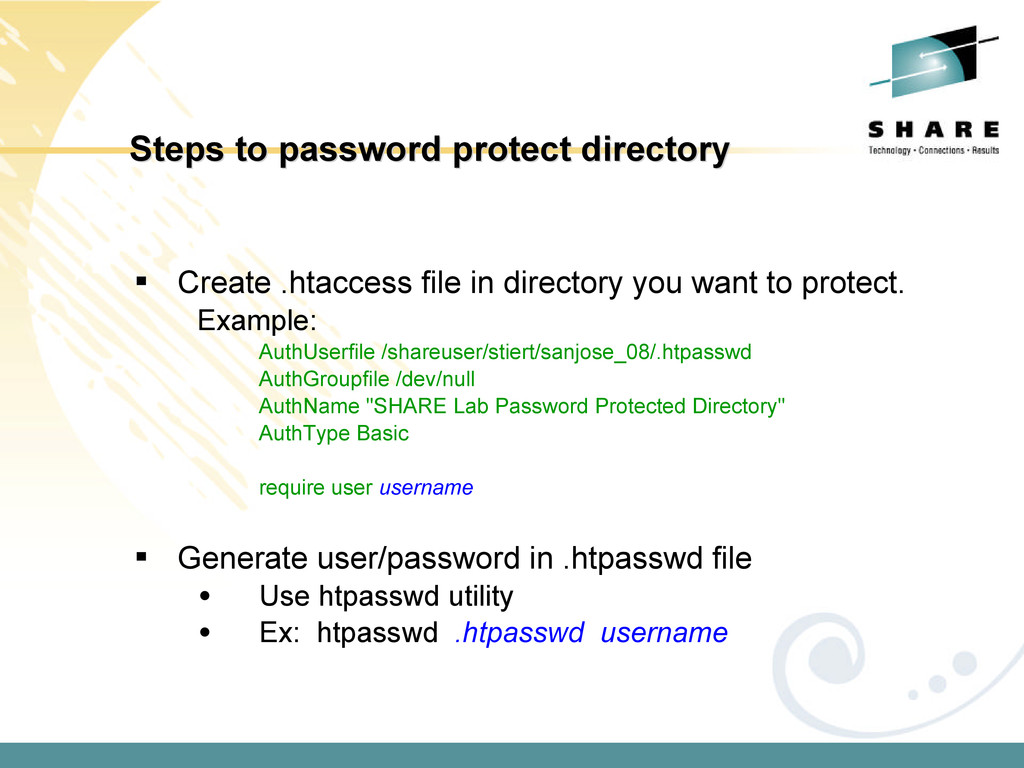 SHARE
Technology • Connections • Results

Steps to password protect directory

▪ Create .htaccess file in directory you want to protect.
Example:
AuthUserfile /shareuser/stiert/sanjose_08/.htpasswd
AuthGroupfile /dev/null
AuthName "SHARE Lab Password Protected Directory"
AuthType Basic

require user username

▪ Generate user/password in .htpasswd file
• Use htpasswd utility
• Ex: htpasswd .htpasswd username